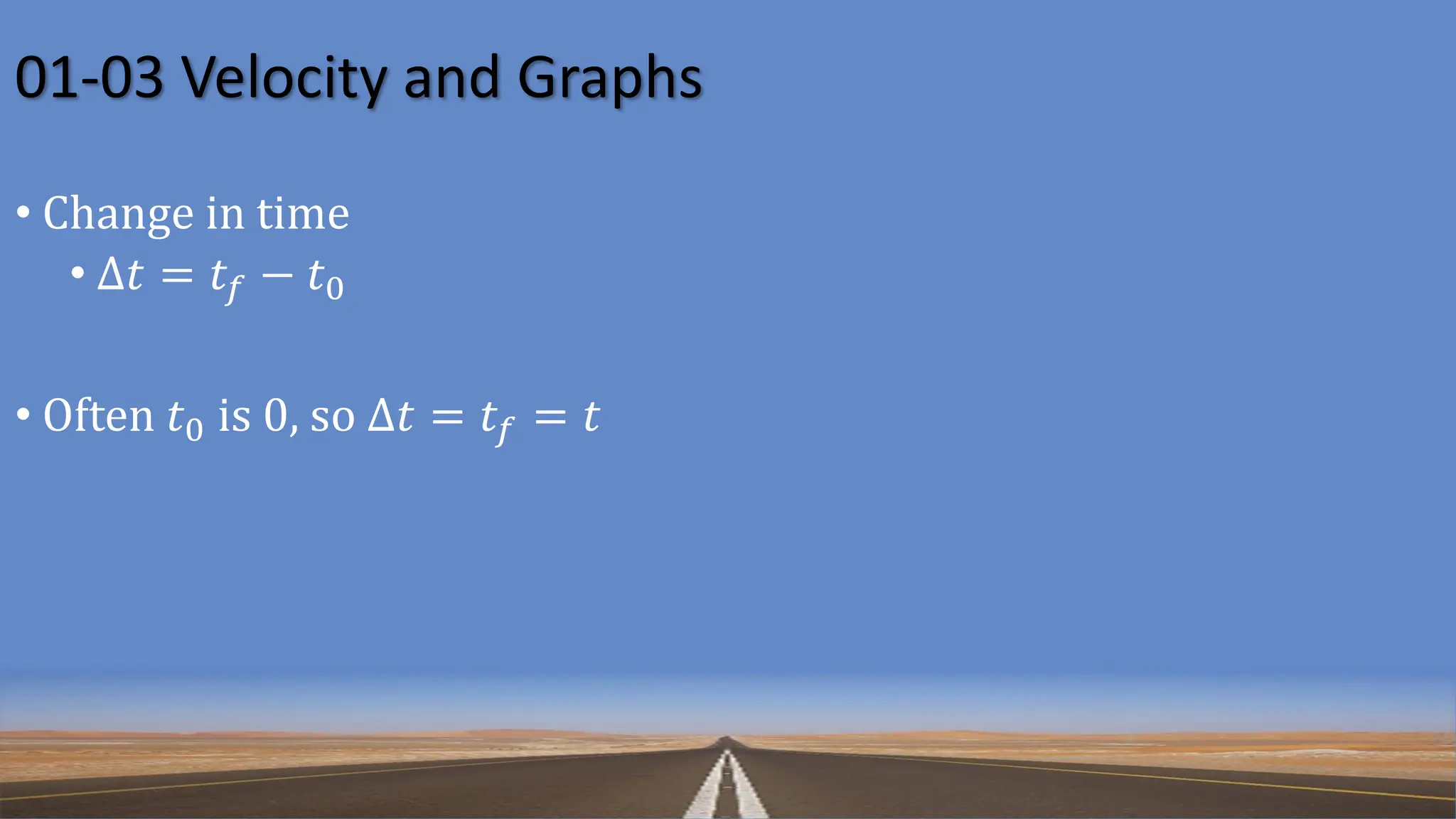 01-03 Velocity and Graphs

• Change in time
  • $\Delta t = t_f - t_0$

• Often $t_0$ is 0, so $\Delta t = t_f = t$